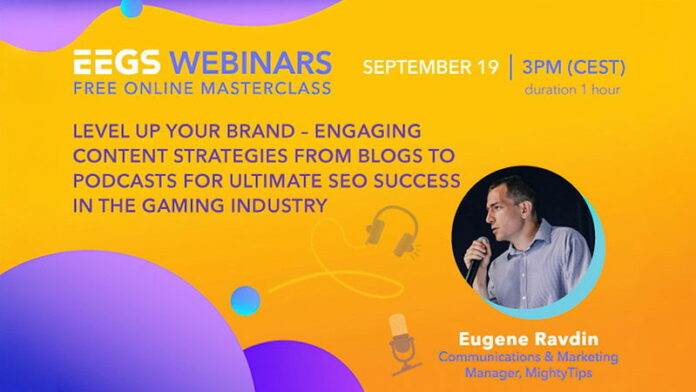 EEGS WEBINARS
FREE ONLINE MASTERCLASS

SEPTEMBER 19 | 3PM (CEST)
duration 1 hour

LEVEL UP YOUR BRAND – ENGAGING CONTENT STRATEGIES FROM BLOGS TO PODCASTS FOR ULTIMATE SEO SUCCESS IN THE GAMING INDUSTRY

Eugene Ravdin
Communications & Marketing Manager, MightyTips